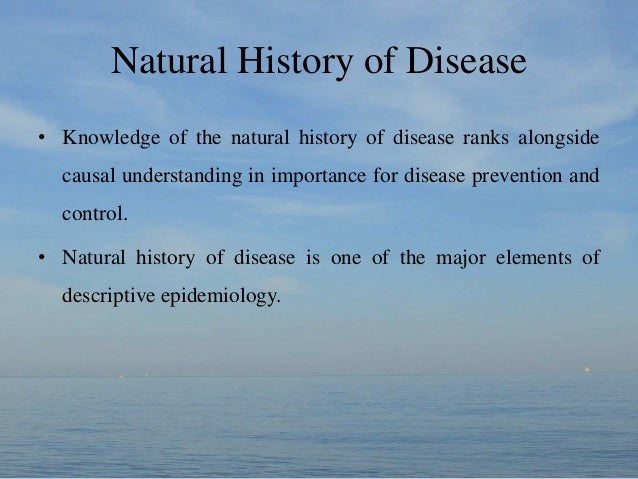 Natural History of Disease

• Knowledge of the natural history of disease ranks alongside causal understanding in importance for disease prevention and control.

• Natural history of disease is one of the major elements of descriptive epidemiology.